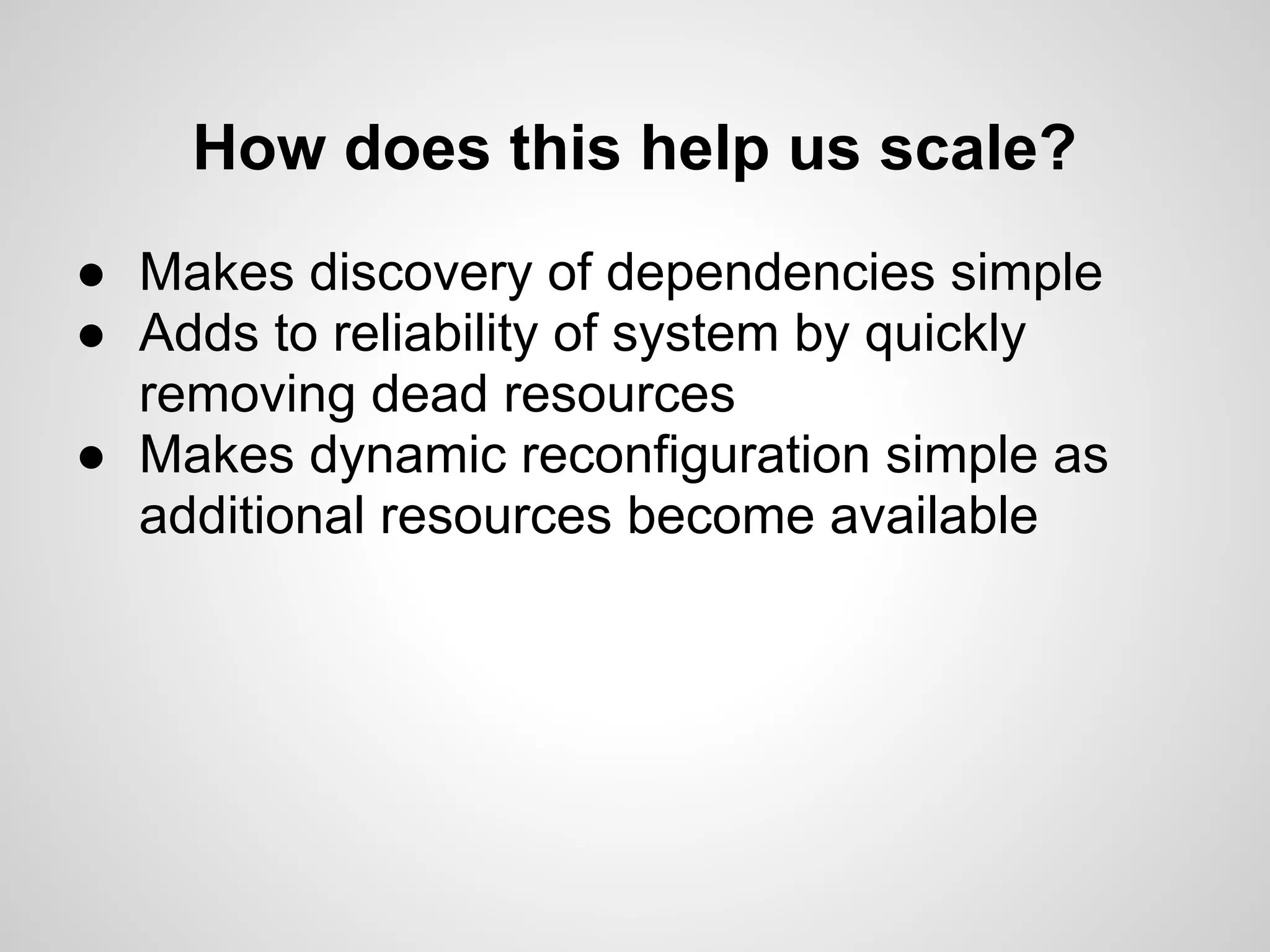 How does this help us scale?

● Makes discovery of dependencies simple
● Adds to reliability of system by quickly removing dead resources
● Makes dynamic reconfiguration simple as additional resources become available